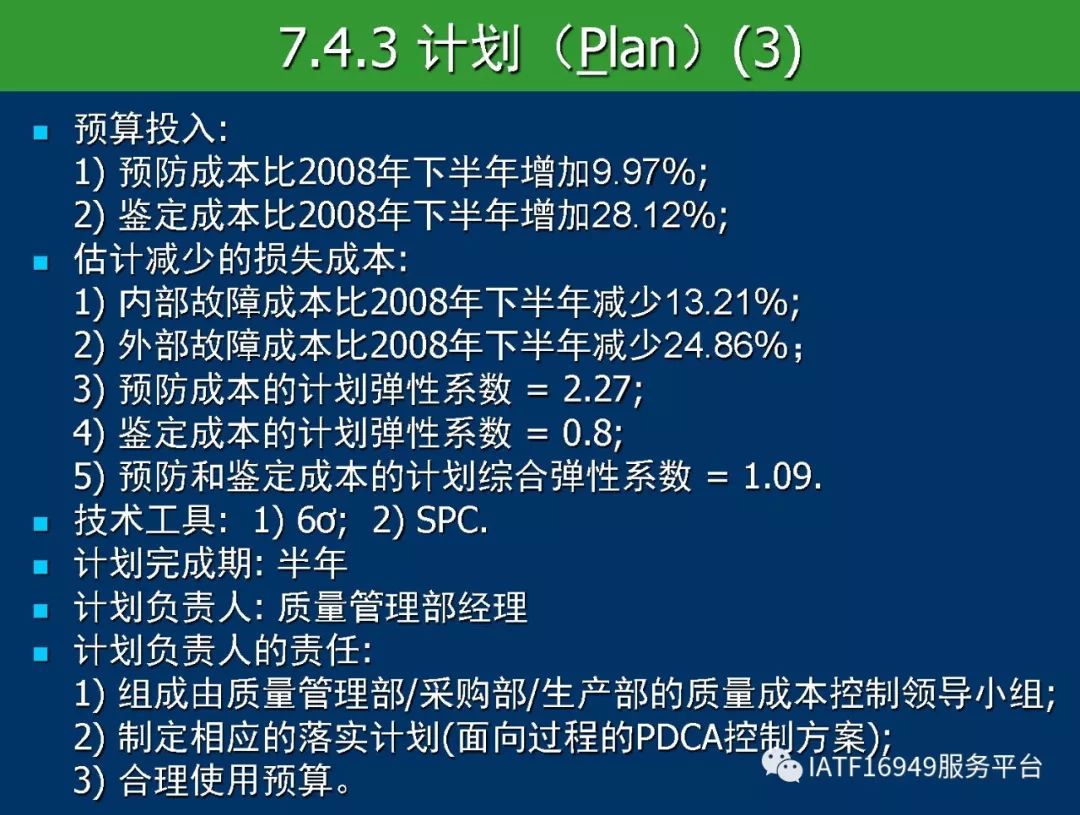 7.4.3 计划（Plan）(3)

预算投入:
1) 预防成本比2008年下半年增加9.97%;
2) 鉴定成本比2008年下半年增加28.12%;

估计减少的损失成本:
1) 内部故障成本比2008年下半年减少13.21%;
2) 外部故障成本比2008年下半年减少24.86%；
3) 预防成本的计划弹性系数 = 2.27;
4) 鉴定成本的计划弹性系数 = 0.8;
5) 预防和鉴定成本的计划综合弹性系数 = 1.09.

技术工具: 1) 6σ; 2) SPC.

计划完成期: 半年

计划负责人: 质量管理部经理

计划负责人的责任:
1) 组成由质量管理部/采购部/生产部的质量成本控制领导小组;
2) 制定相应的落实计划(面向过程的PDCA控制方案);
3) 合理使用预算。

IATF16949服务平台